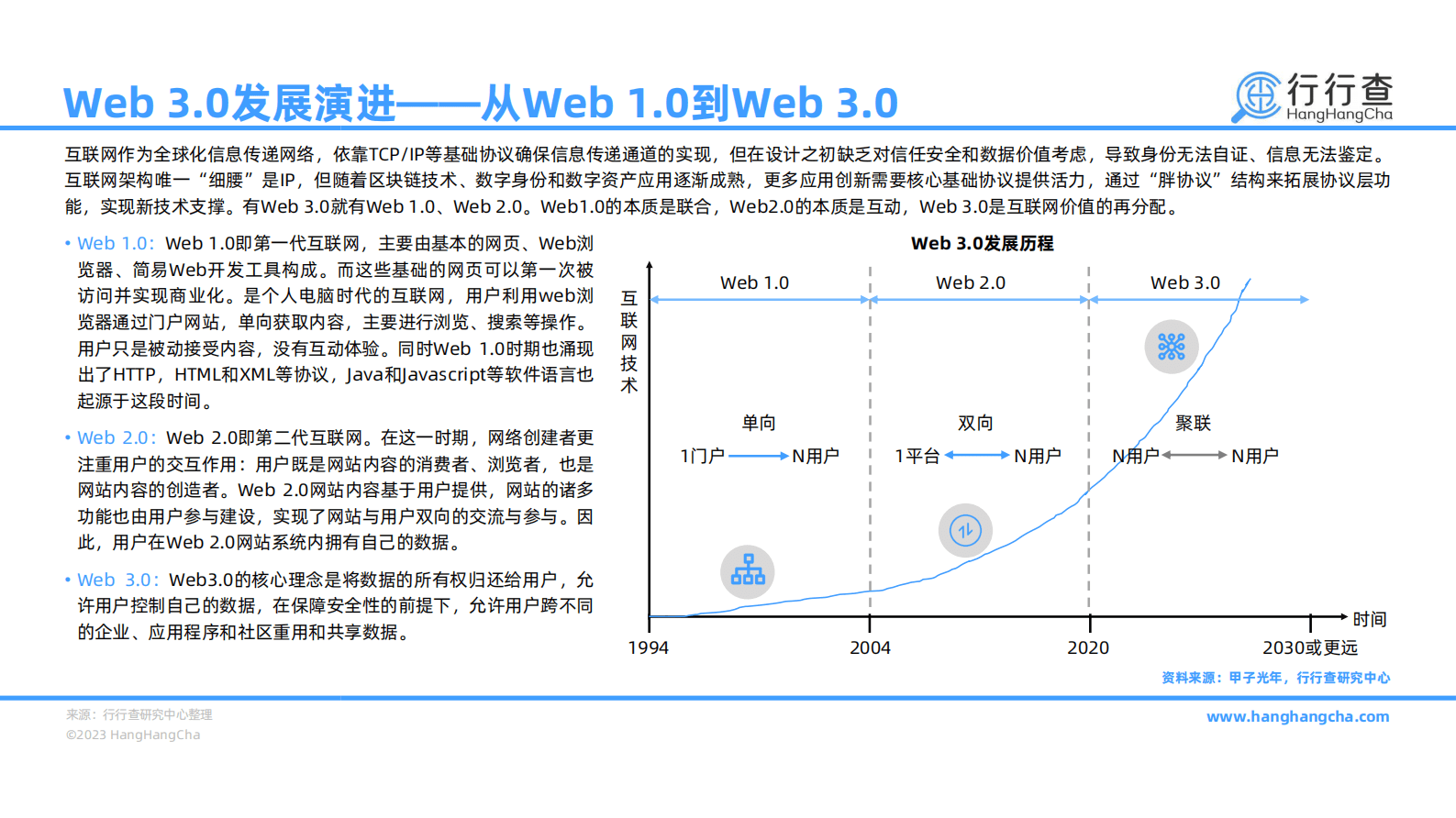 Web 3.0发展演进——从Web 1.0到Web 3.0

行行查
HangHangCha

互联网作为全球化信息传递网络，依靠TCP/IP等基础协议确保信息传递通道的实现，但在设计之初缺乏对信任安全和数据价值考虑，导致身份无法自证、信息无法鉴定。互联网架构唯一“细腰”是IP，但随着区块链技术、数字身份和数字资产应用逐渐成熟，更多应用创新需要核心基础协议提供活力，通过“胖协议”结构来拓展协议层功能，实现新技术支撑。有Web 3.0就有Web 1.0、Web 2.0。Web1.0的本质是联合，Web2.0的本质是互动，Web 3.0是互联网价值的再分配。

• Web 1.0：Web 1.0即第一代互联网，主要由基本的网页、Web浏览器、简易Web开发工具构成。而这些基础的网页可以第一次被访问并实现商业化。是个人电脑时代的互联网，用户利用web浏览器通过门户网站，单向获取内容，主要进行浏览、搜索等操作。用户只是被动接受内容，没有互动体验。同时Web 1.0时期也涌现出了HTTP，HTML和XML等协议，Java和Javascript等软件语言也起源于这段时间。

• Web 2.0：Web 2.0即第二代互联网。在这一时期，网络创建者更注重用户的交互作用：用户既是网站内容的消费者、浏览者，也是网站内容的创造者。Web 2.0网站内容基于用户提供，网站的诸多功能也由用户参与建设，实现了网站与用户双向的交流与参与。因此，用户在Web 2.0网站系统内拥有自己的数据。

• Web 3.0：Web3.0的核心理念是将数据的所有权归还给用户，允许用户控制自己的数据，在保障安全性的前提下，允许用户跨不同的企业、应用程序和社区重用和共享数据。

Web 3.0发展历程

互联网技术

Web 1.0
Web 2.0
Web 3.0

单向
1门户 N用户
双向
1平台 N用户
聚联
N用户 N用户

时间
1994
2004
2020
2030或更远

资料来源：甲子光年，行行查研究中心

来源：行行查研究中心整理
©2023 HangHangCha

www.hanghangcha.com